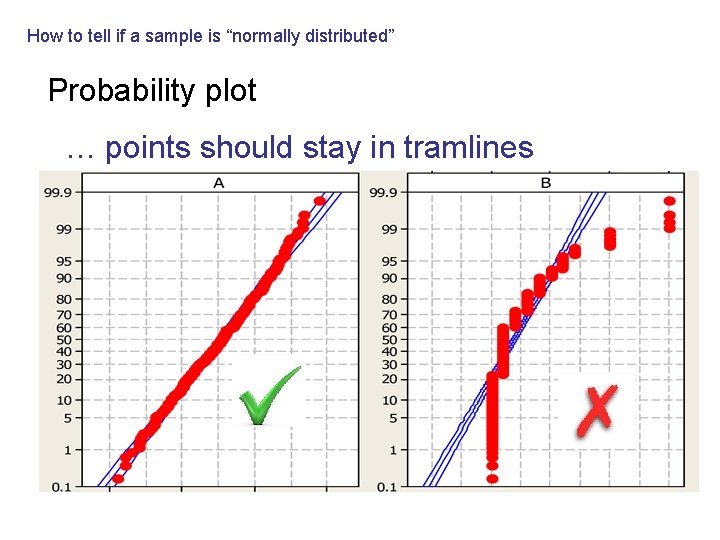 How to tell if a sample is “normally distributed”

Probability plot

… points should stay in tramlines

A

99.9
99
95
90
80
70
60
50
40
30
20
10
5
1
0.1

B

99.9
99
95
90
80
70
60
50
40
30
20
10
5
1
0.1